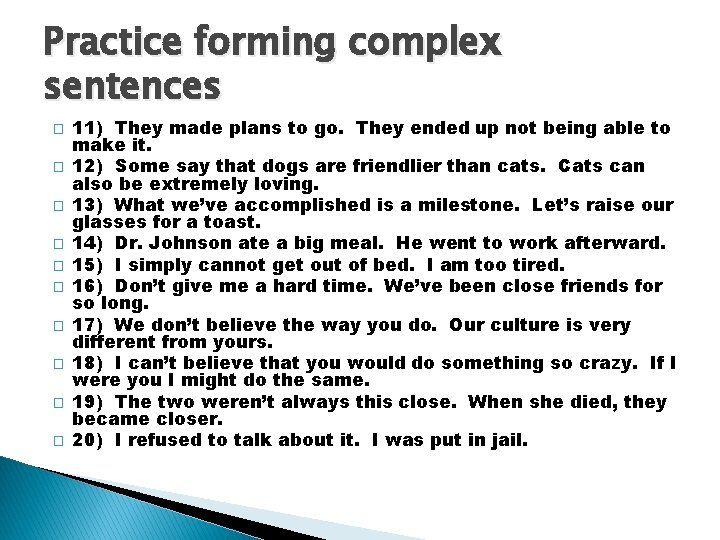 Practice forming complex sentences

11) They made plans to go. They ended up not being able to make it.

12) Some say that dogs are friendlier than cats. Cats can also be extremely loving.

13) What we've accomplished is a milestone. Let's raise our glasses for a toast.

14) Dr. Johnson ate a big meal. He went to work afterward.

15) I simply cannot get out of bed. I am too tired.

16) Don't give me a hard time. We've been close friends for so long.

17) We don't believe the way you do. Our culture is very different from yours.

18) I can't believe that you would do something so crazy. If I were you I might do the same.

19) The two weren't always this close. When she died, they became closer.

20) I refused to talk about it. I was put in jail.